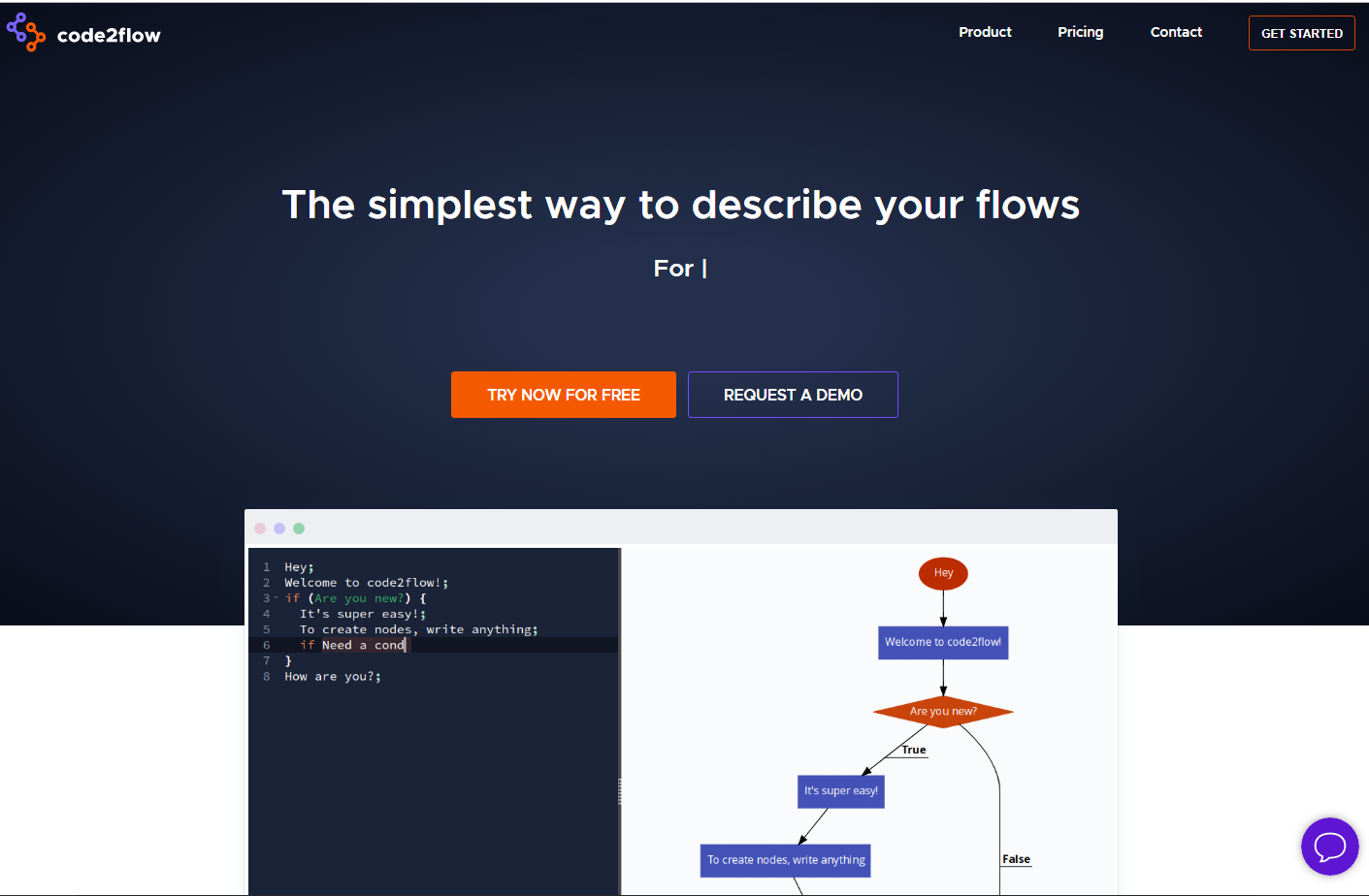 code2flow

Product Pricing Contact GET STARTED

The simplest way to describe your flows

For |

TRY NOW FOR FREE REQUEST A DEMO

1 Hey;
2 Welcome to code2flow!;
3 if (Are you new?) {
4 It's super easy!;
5 To create nodes, write anything;
6 if Need a cond
7 }
8 How are you?;

Hey

Welcome to code2flow!

Are you new?

True

It's super easy!

To create nodes, write anything

False